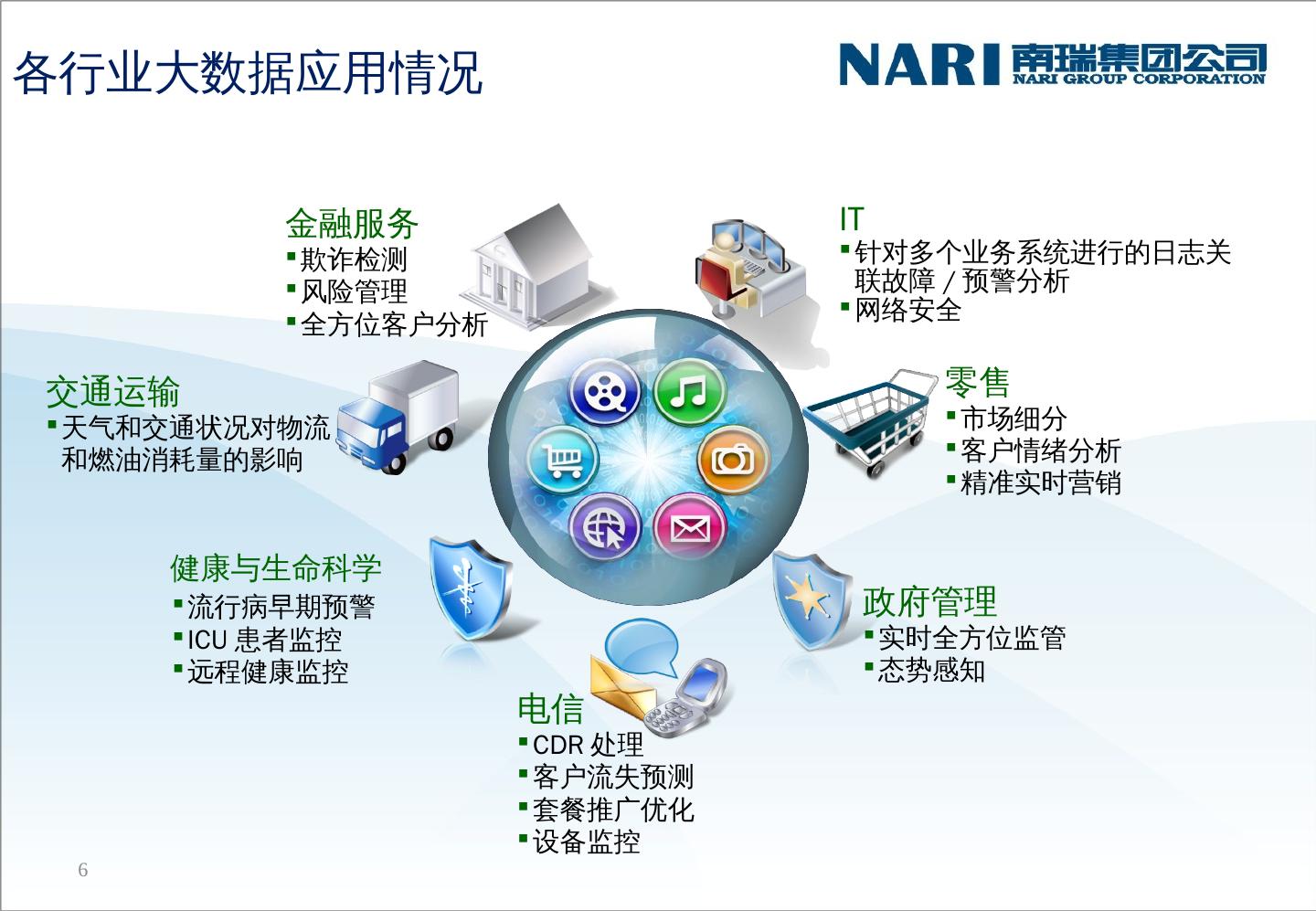 各行业大数据应用情况

NARI 南瑞集团公司
NARI GROUP CORPORATION

金融服务
▪欺诈检测
▪风险管理
▪全方位客户分析

IT
▪针对多个业务系统进行的日志关联故障 / 预警分析
▪网络安全

交通运输
▪天气和交通状况对物流和燃油消耗量的影响

零售
▪市场细分
▪客户情绪分析
▪精准实时营销

健康与生命科学
▪流行病早期预警
▪ICU 患者监控
▪远程健康监控

政府管理
▪实时全方位监管
▪态势感知

电信
▪CDR 处理
▪客户流失预测
▪套餐推广优化
▪设备监控

6